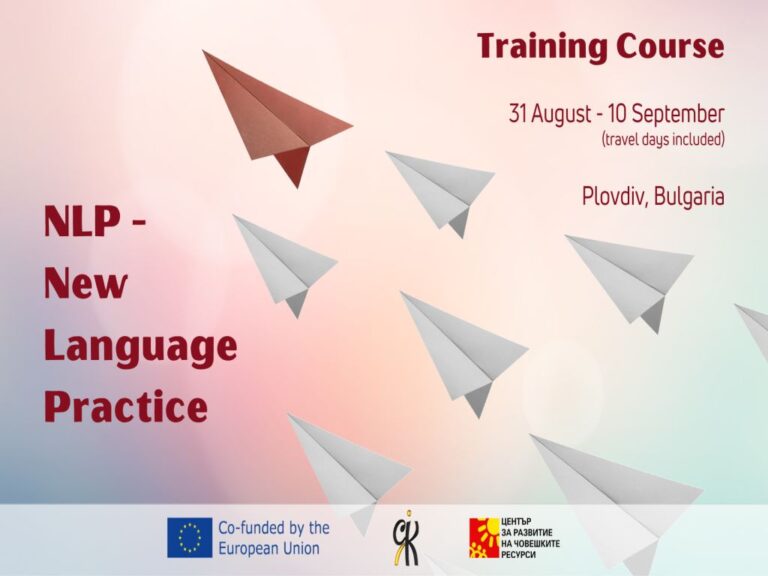 Training Course

31 August - 10 September
(travel days included)

Plovdiv, Bulgaria

NLP -
New
Language
Practice

Co-funded by the
European Union

ЦЕНТЪР
ЗА РАЗВИТИЕ
НА ЧОВЕШКИТЕ
РЕСУРСИ